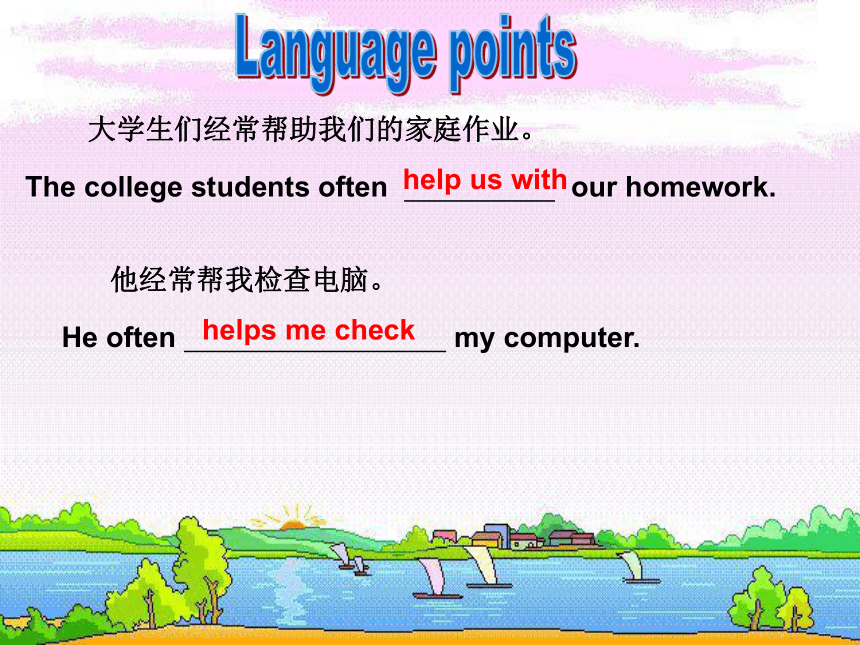 Language points

大学生们经常帮助我们的家庭作业。

The college students often help us with our homework.

他经常帮我检查电脑。

He often helps me check my computer.